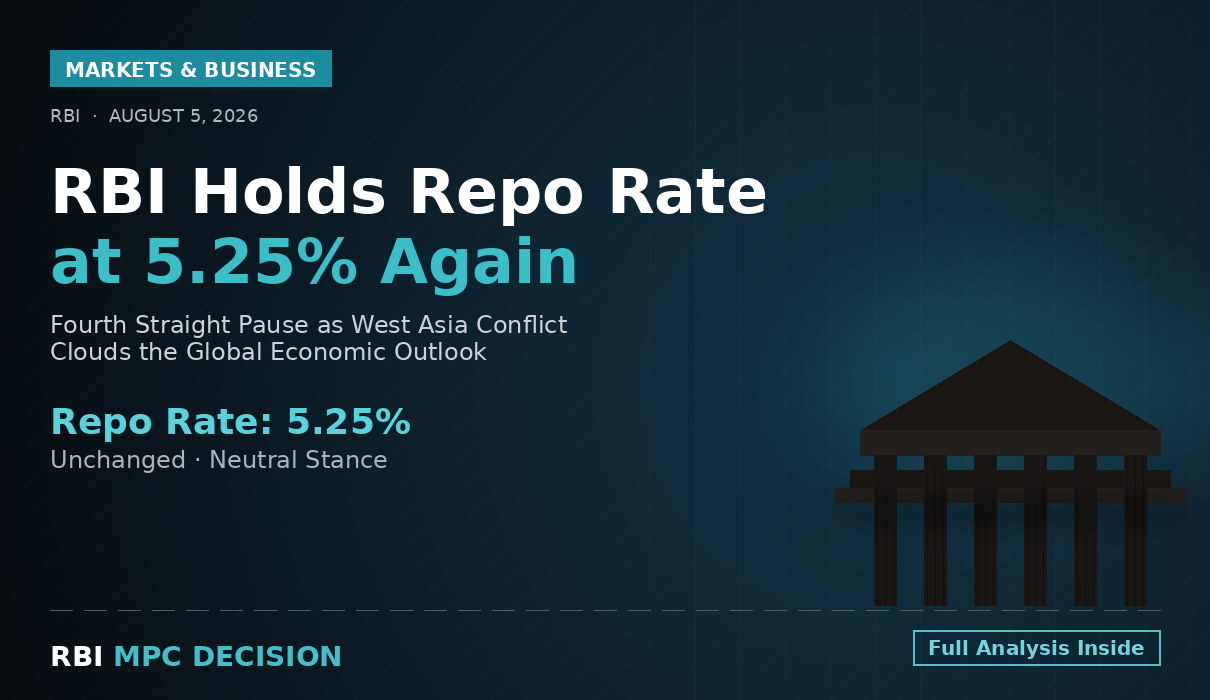 MARKETS & BUSINESS

RBI · AUGUST 5, 2026

RBI Holds Repo Rate at 5.25% Again

Fourth Straight Pause as West Asia Conflict Clouds the Global Economic Outlook

Repo Rate: 5.25%

Unchanged · Neutral Stance

RBI MPC DECISION

Full Analysis Inside